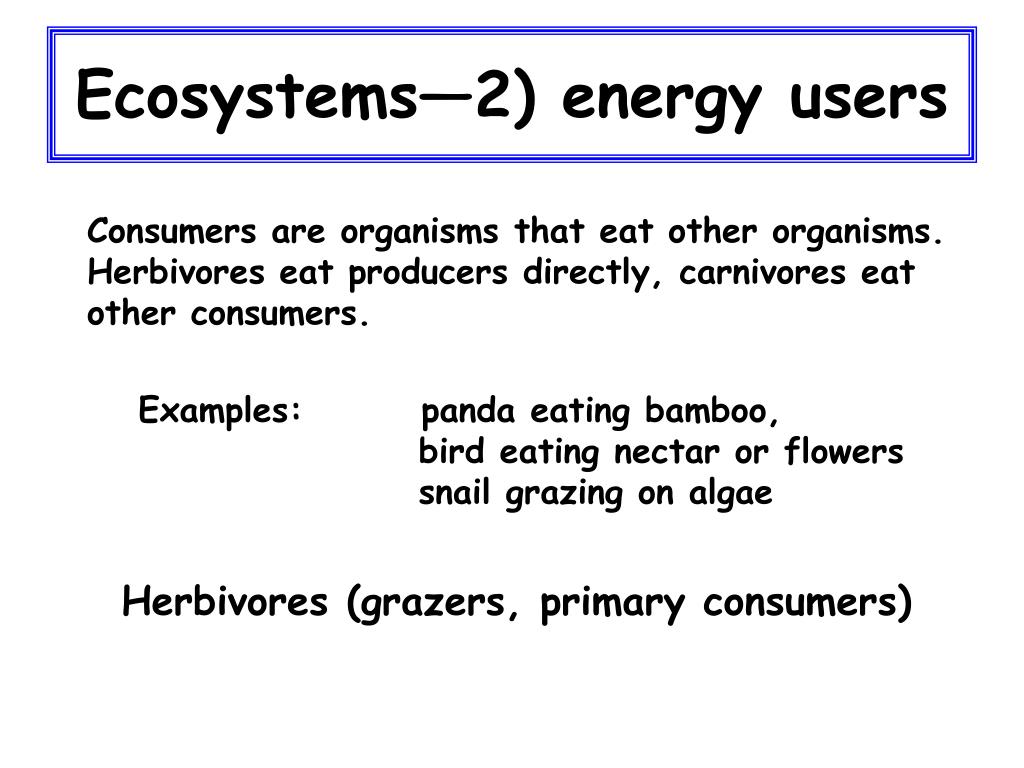 Ecosystems—2) energy users

Consumers are organisms that eat other organisms. Herbivores eat producers directly, carnivores eat other consumers.

Examples: panda eating bamboo,
bird eating nectar or flowers
snail grazing on algae

Herbivores (grazers, primary consumers)